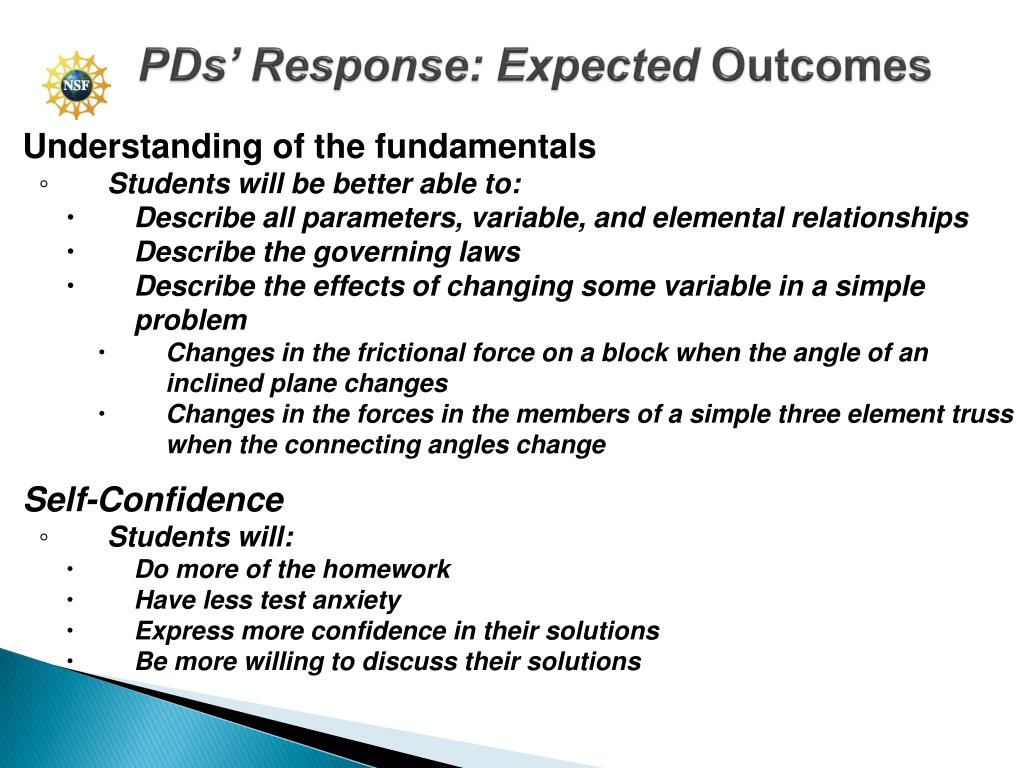 NSF

PDs' Response: Expected Outcomes

Understanding of the fundamentals
◦ Students will be better able to:
• Describe all parameters, variable, and elemental relationships
• Describe the governing laws
• Describe the effects of changing some variable in a simple problem
• Changes in the frictional force on a block when the angle of an inclined plane changes
• Changes in the forces in the members of a simple three element truss when the connecting angles change

Self-Confidence
◦ Students will:
• Do more of the homework
• Have less test anxiety
• Express more confidence in their solutions
• Be more willing to discuss their solutions